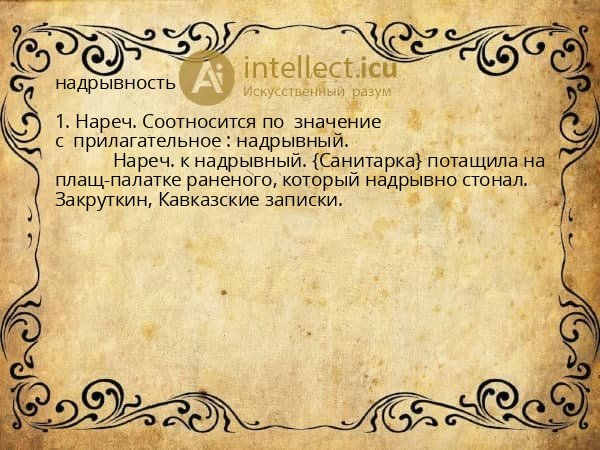 надрывность

Ai intellect.icu
Искусственный разум

1. Нареч. Соотносится по значение с прилагательное : надрывный.
Нареч. к надрывный. {Санитарка} потащила на плащ-палатке раненого, который надрывно стонал. Закруткин, Кавказские записки.